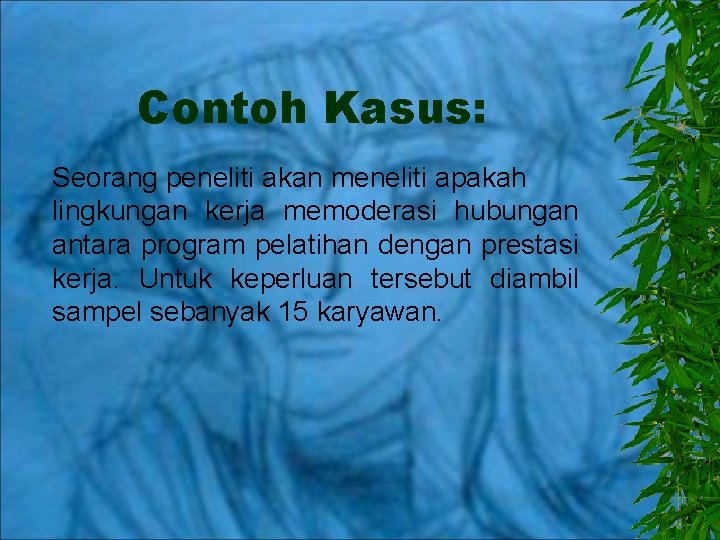 Contoh Kasus:

Seorang peneliti akan meneliti apakah lingkungan kerja memoderasi hubungan antara program pelatihan dengan prestasi kerja. Untuk keperluan tersebut diambil sampel sebanyak 15 karyawan.